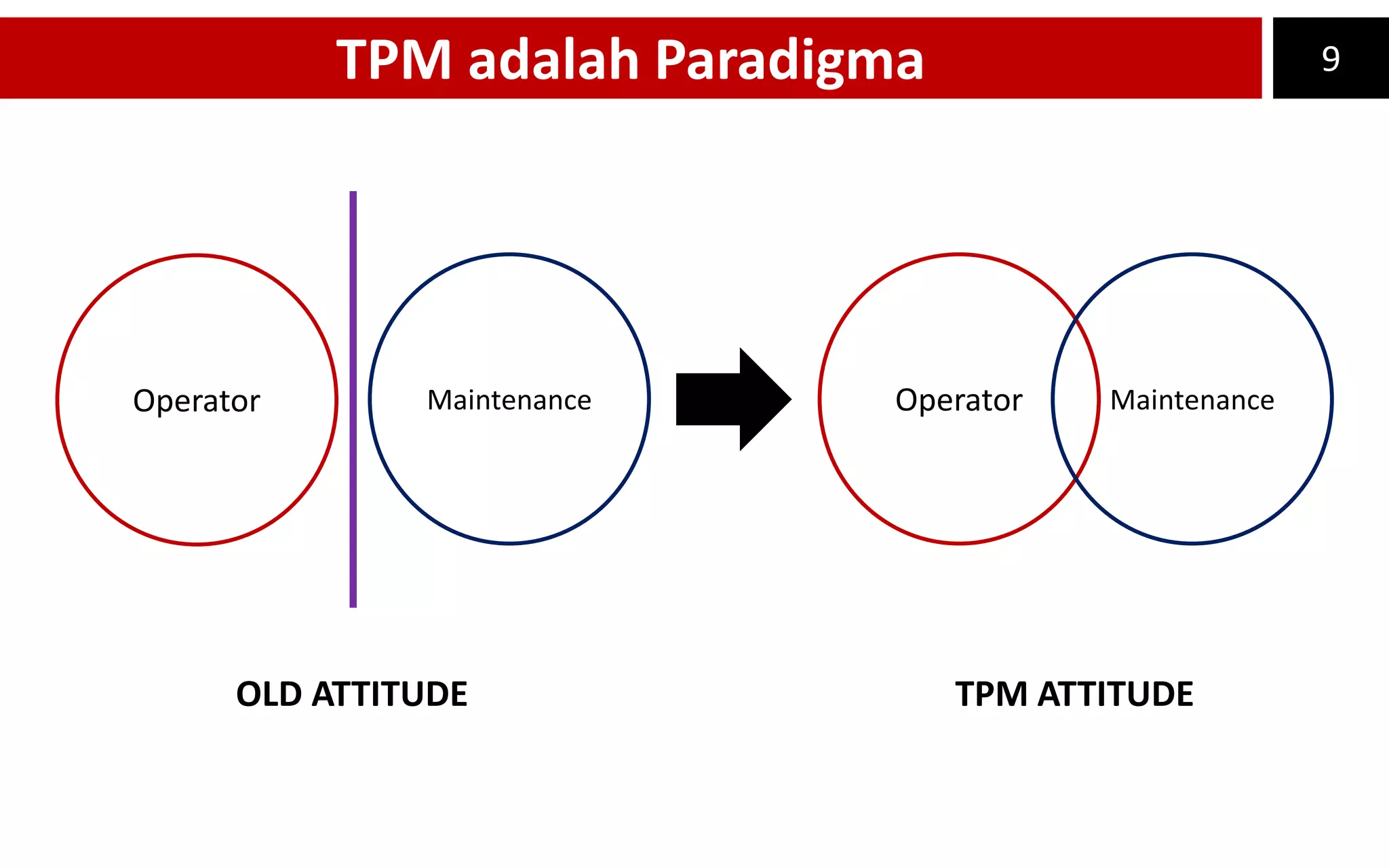 TPM adalah Paradigma

9

Operator

Maintenance

Operator

Maintenance

OLD ATTITUDE

TPM ATTITUDE